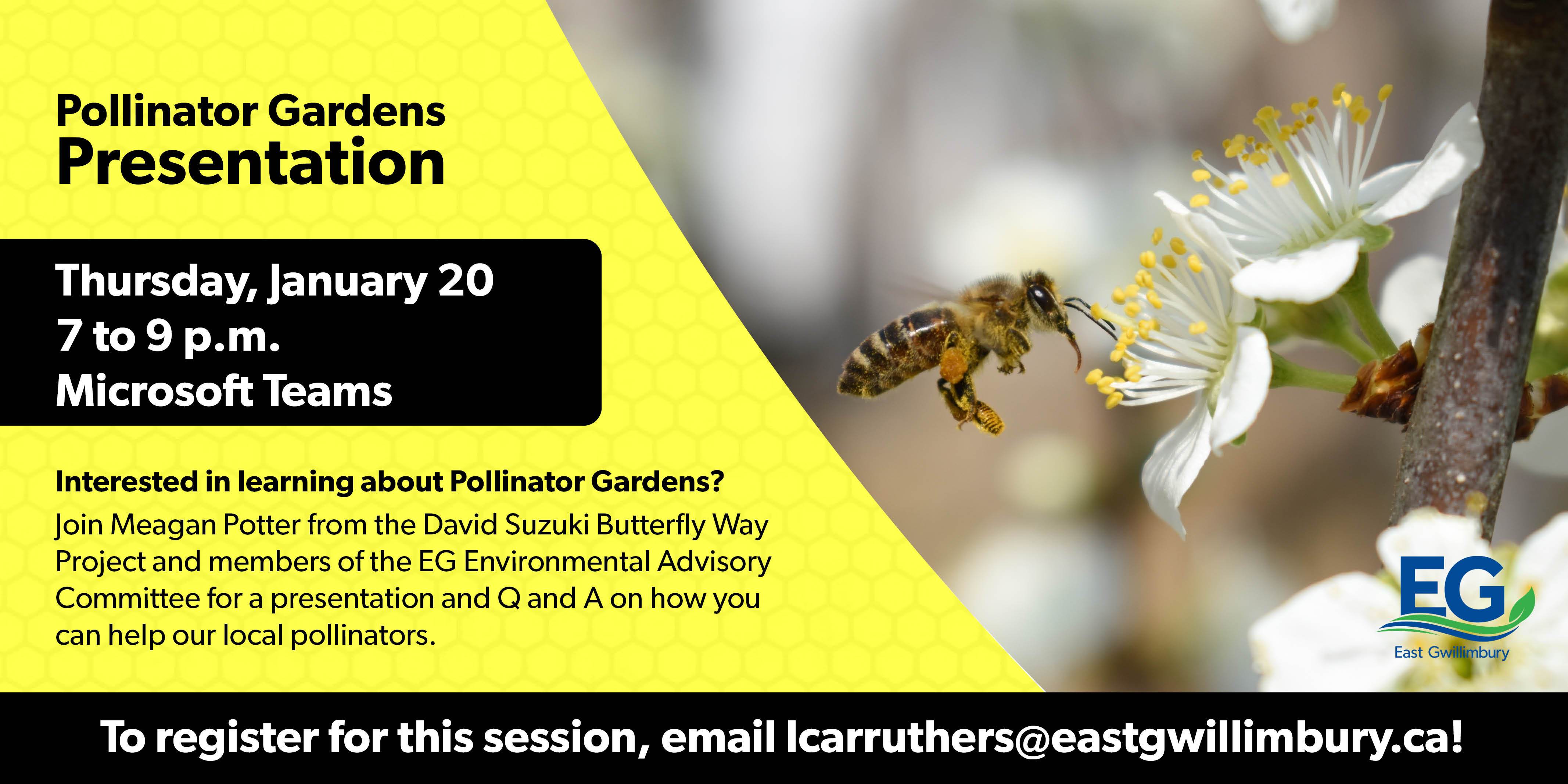 Pollinator Gardens
Presentation

Thursday, January 20
7 to 9 p.m.
Microsoft Teams

Interested in learning about Pollinator Gardens?
Join Meagan Potter from the David Suzuki Butterfly Way Project and members of the EG Environmental Advisory Committee for a presentation and Q and A on how you can help our local pollinators.

EG
East Gwillimbury

To register for this session, email lcarruthers@eastgwillimbury.ca!